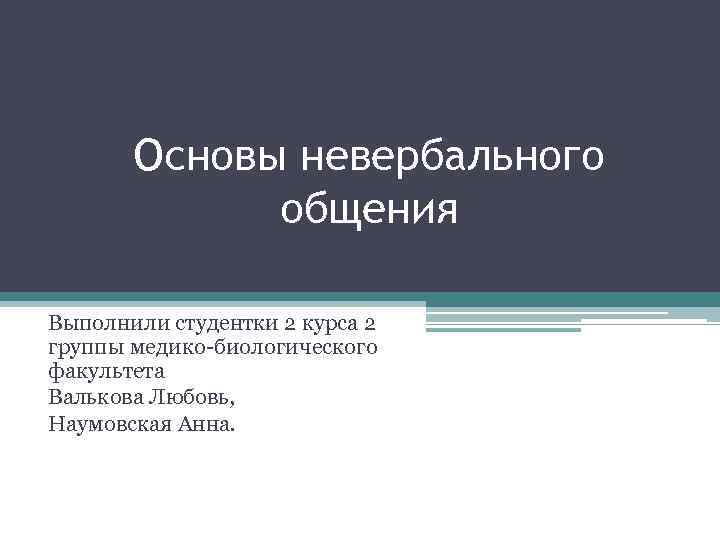 Основы невербального общения

Выполнили студентки 2 курса 2 группы медико-биологического факультета
Валькова Любовь,
Наумовская Анна.